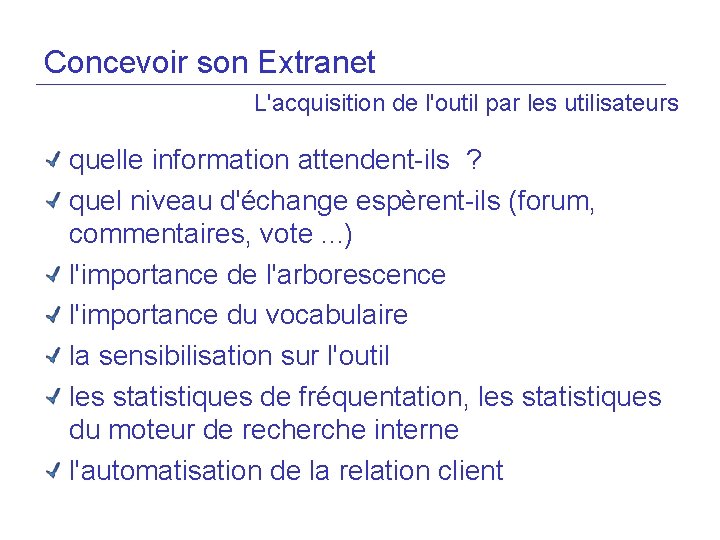 Concevoir son Extranet

L'acquisition de l'outil par les utilisateurs

✓ quelle information attendent-ils ?
✓ quel niveau d'échange espèrent-ils (forum, commentaires, vote ...)
✓ l'importance de l'arborescence
✓ l'importance du vocabulaire
✓ la sensibilisation sur l'outil
✓ les statistiques de fréquentation, les statistiques du moteur de recherche interne
✓ l'automatisation de la relation client